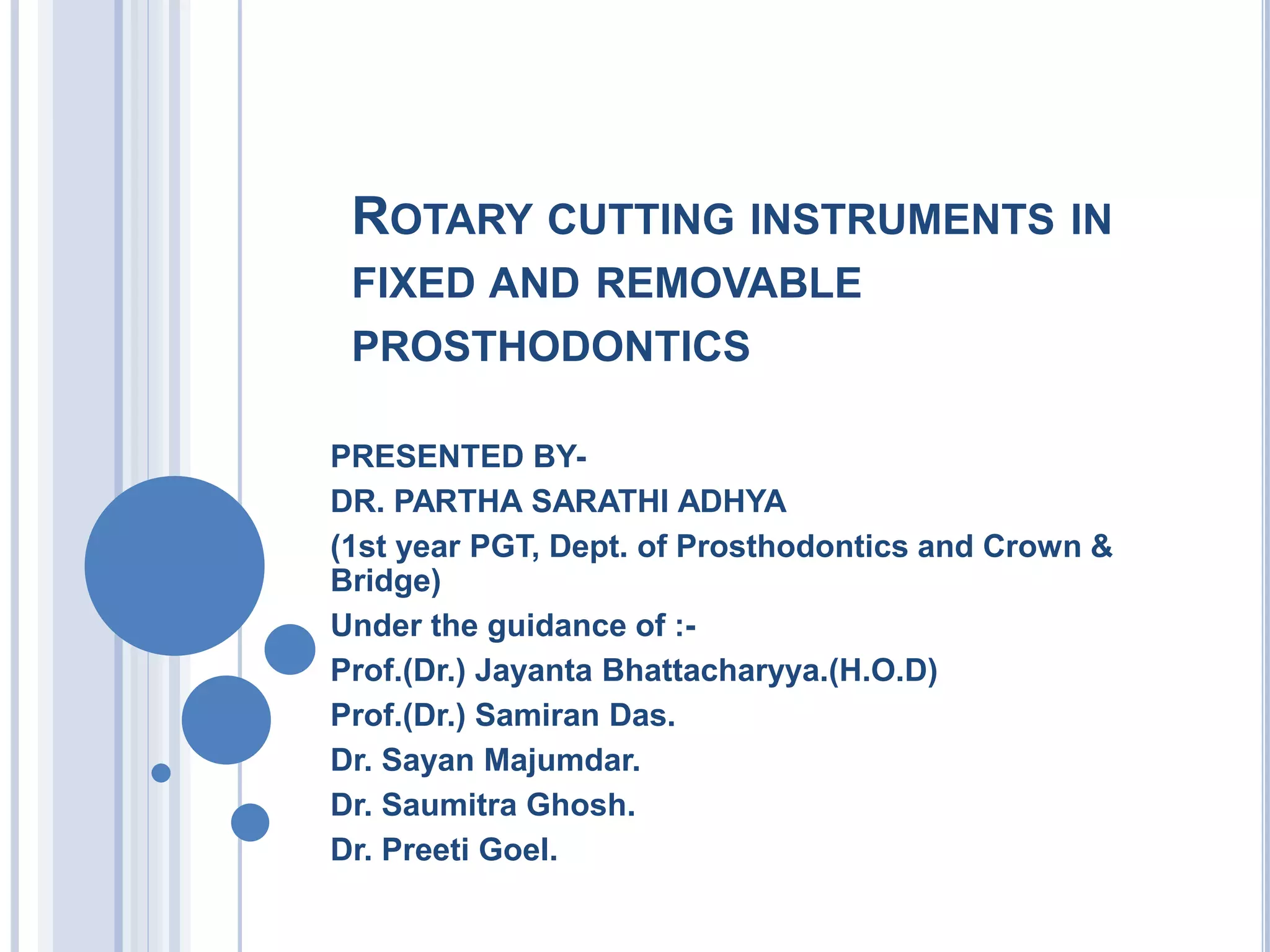 ROTARY CUTTING INSTRUMENTS IN FIXED AND REMOVABLE PROSTHODONTICS

PRESENTED BY-
DR. PARTHA SARATHI ADHYA
(1st year PGT, Dept. of Prosthodontics and Crown & Bridge)
Under the guidance of :-
Prof.(Dr.) Jayanta Bhattacharyya.(H.O.D)
Prof.(Dr.) Samiran Das.
Dr. Sayan Majumdar.
Dr. Saumitra Ghosh.
Dr. Preeti Goel.